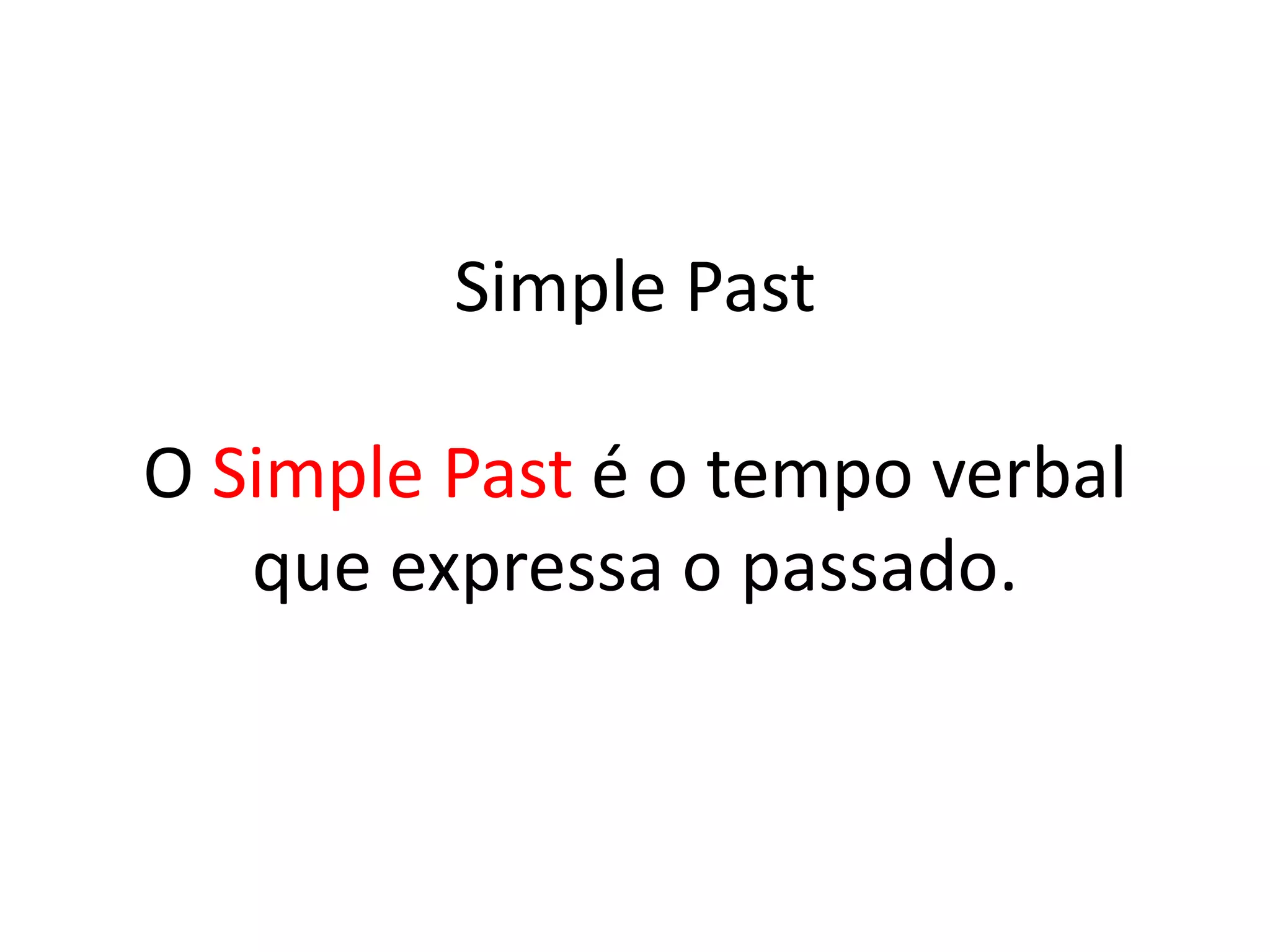 Simple Past

O Simple Past é o tempo verbal que expressa o passado.